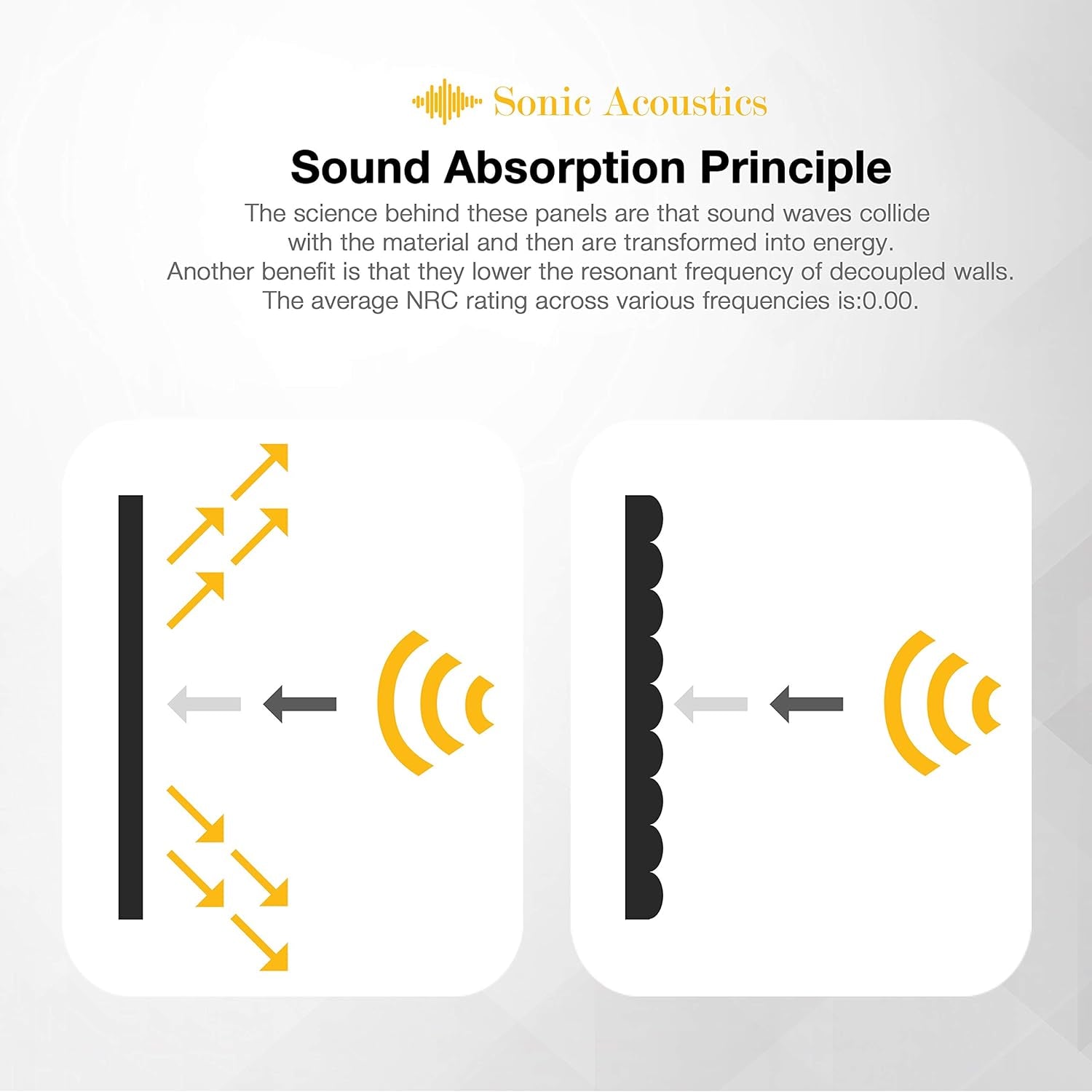 Sonic Acoustics

Sound Absorption Principle

The science behind these panels are that sound waves collide with the material and then are transformed into energy. Another benefit is that they lower the resonant frequency of decoupled walls. The average NRC rating across various frequencies is:0.00.